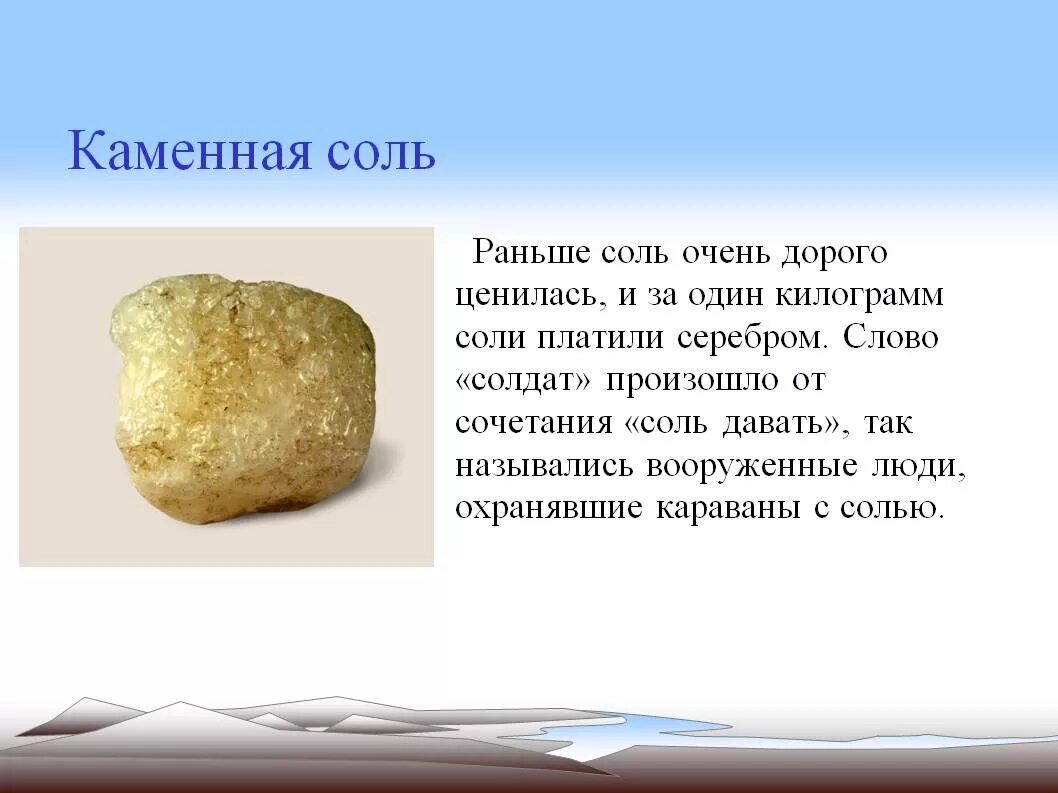 Каменная соль

Раньше соль очень дорого ценилась, и за один килограмм соли платили серебром. Слово «солдат» произошло от сочетания «соль давать», так назывались вооруженные люди, охранявшие караваны с солью.